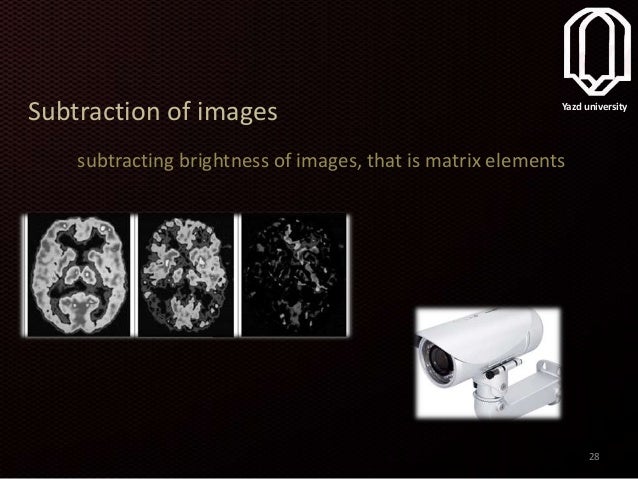 Yazd university

Subtraction of images

subtracting brightness of images, that is matrix elements

28